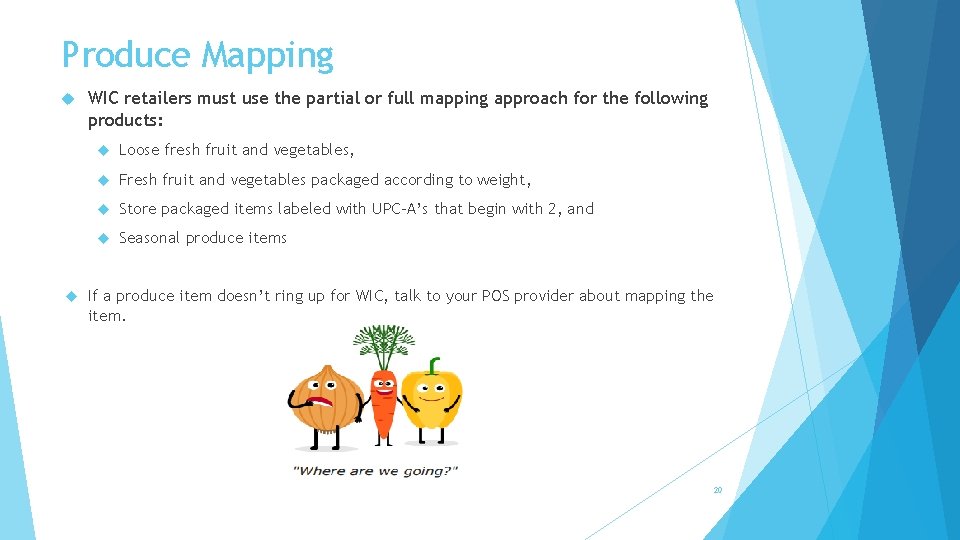 Produce Mapping

WIC retailers must use the partial or full mapping approach for the following products:

Loose fresh fruit and vegetables,

Fresh fruit and vegetables packaged according to weight,

Store packaged items labeled with UPC-A's that begin with 2, and

Seasonal produce items

If a produce item doesn't ring up for WIC, talk to your POS provider about mapping the item.

"Where are we going?"

20